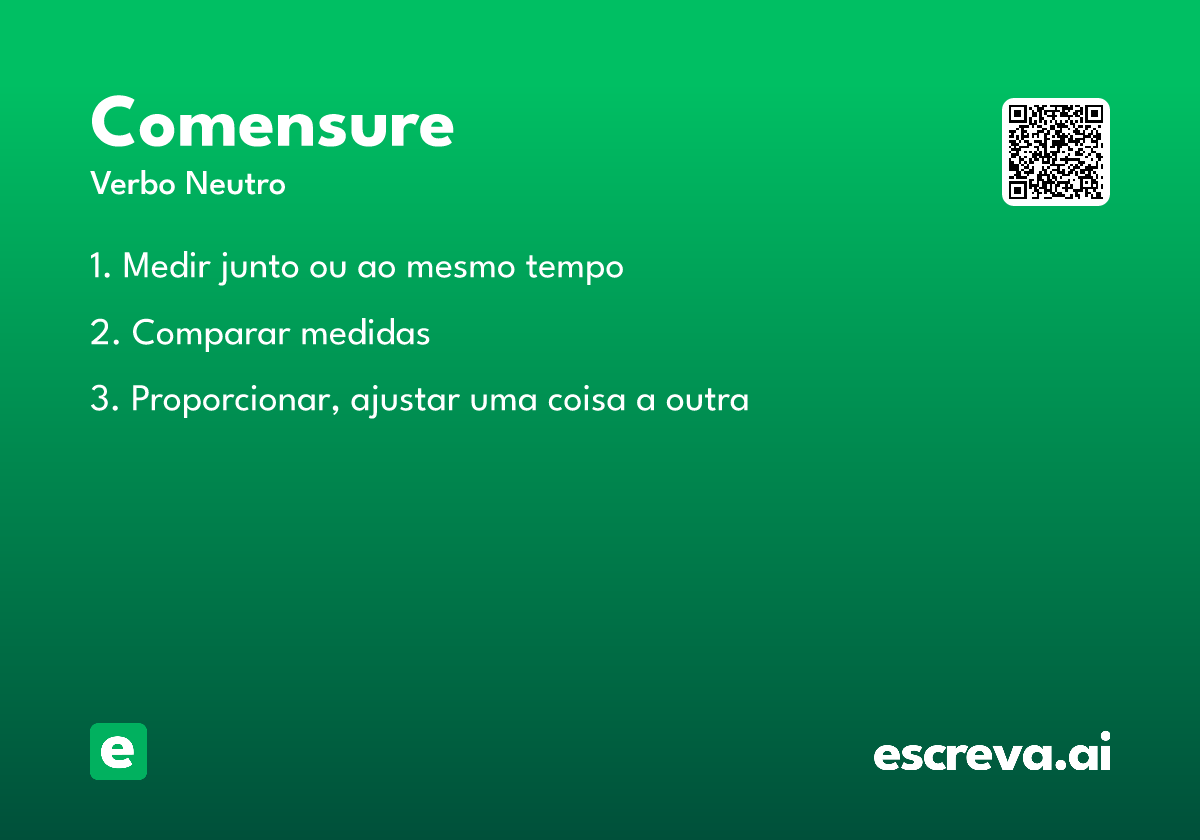 Comensure

Verbo Neutro

1. Medir junto ou ao mesmo tempo

2. Comparar medidas

3. Proporcionar, ajustar uma coisa a outra

e

escreva.ai